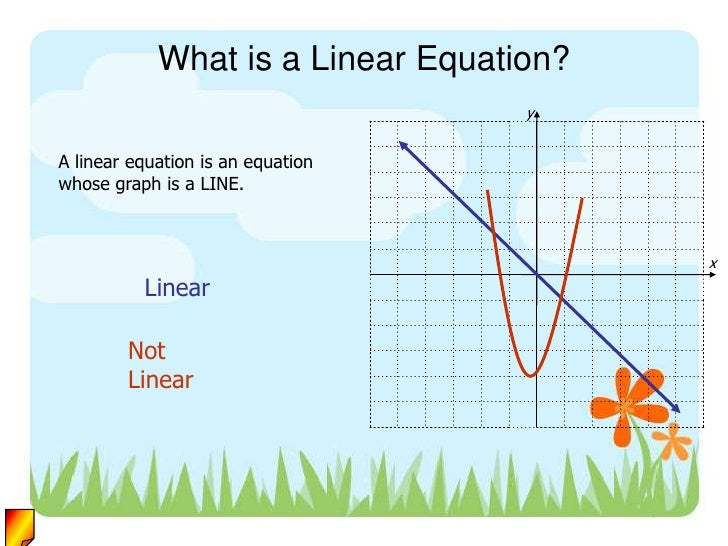 What is a Linear Equation?

A linear equation is an equation whose graph is a LINE.

Linear

Not Linear

y

x